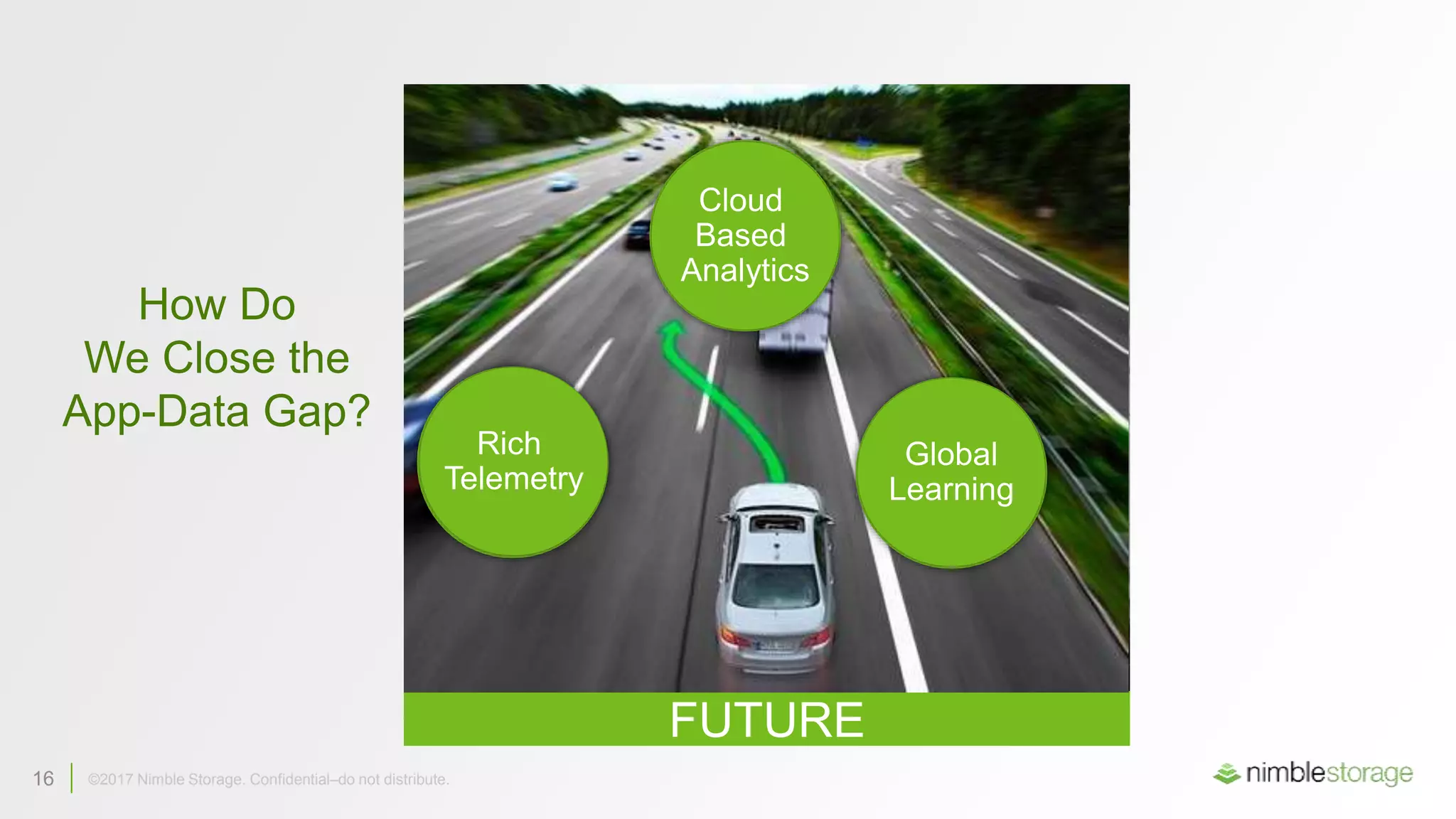 How Do
We Close the
App-Data Gap?

Cloud Based Analytics

Rich Telemetry

Global Learning

FUTURE

16 | ©2017 Nimble Storage. Confidential–do not distribute.

nimblestorage